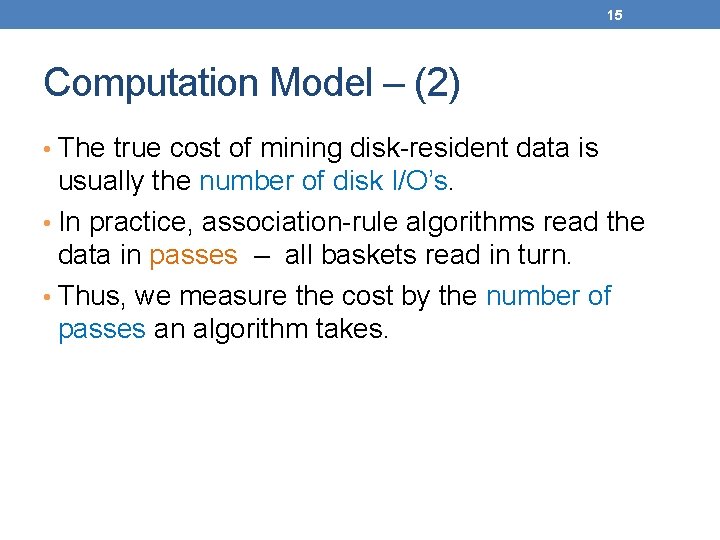 15

Computation Model – (2)

• The true cost of mining disk-resident data is usually the number of disk I/O's.

• In practice, association-rule algorithms read the data in passes – all baskets read in turn.

• Thus, we measure the cost by the number of passes an algorithm takes.